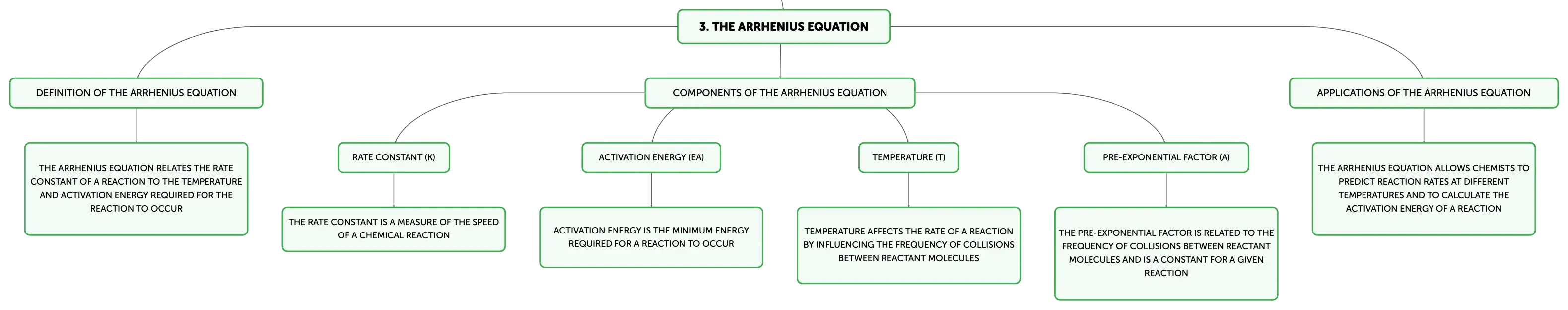 3. THE ARRHENIUS EQUATION

DEFINITION OF THE ARRHENIUS EQUATION

THE ARRHENIUS EQUATION RELATES THE RATE CONSTANT OF A REACTION TO THE TEMPERATURE AND ACTIVATION ENERGY REQUIRED FOR THE REACTION TO OCCUR

COMPONENTS OF THE ARRHENIUS EQUATION

RATE CONSTANT (K)

THE RATE CONSTANT IS A MEASURE OF THE SPEED OF A CHEMICAL REACTION

ACTIVATION ENERGY (EA)

ACTIVATION ENERGY IS THE MINIMUM ENERGY REQUIRED FOR A REACTION TO OCCUR

TEMPERATURE (T)

TEMPERATURE AFFECTS THE RATE OF A REACTION BY INFLUENCING THE FREQUENCY OF COLLISIONS BETWEEN REACTANT MOLECULES

PRE-EXPONENTIAL FACTOR (A)

THE PRE-EXPONENTIAL FACTOR IS RELATED TO THE FREQUENCY OF COLLISIONS BETWEEN REACTANT MOLECULES AND IS A CONSTANT FOR A GIVEN REACTION

APPLICATIONS OF THE ARRHENIUS EQUATION

THE ARRHENIUS EQUATION ALLOWS CHEMISTS TO PREDICT REACTION RATES AT DIFFERENT TEMPERATURES AND TO CALCULATE THE ACTIVATION ENERGY OF A REACTION